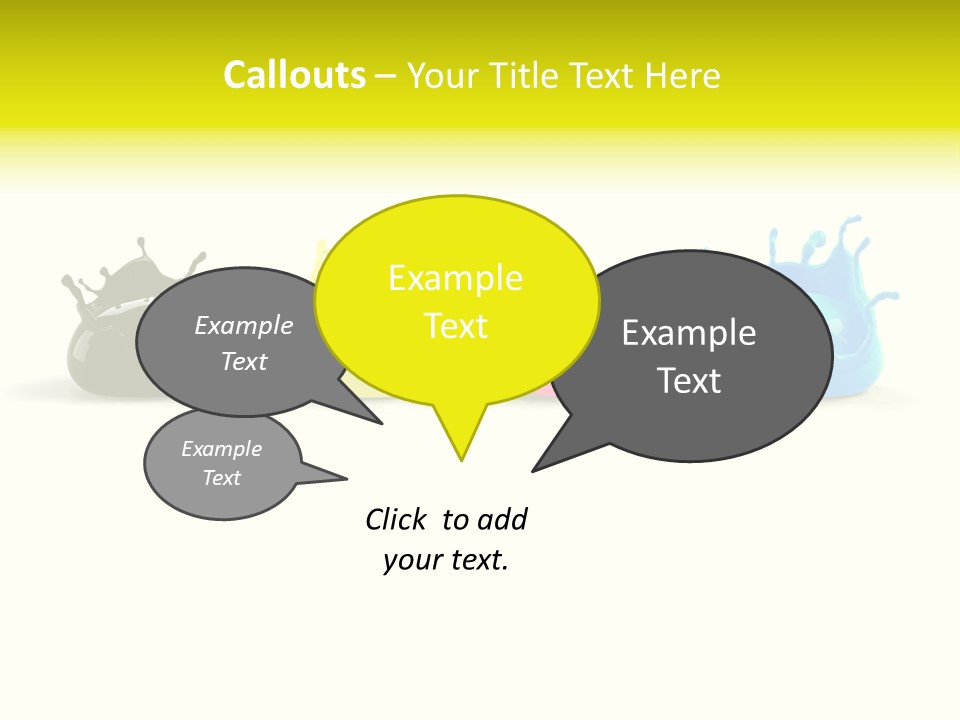 Callouts – Your Title Text Here

Example Text

Example Text

Example Text

Example Text

Click to add your text.